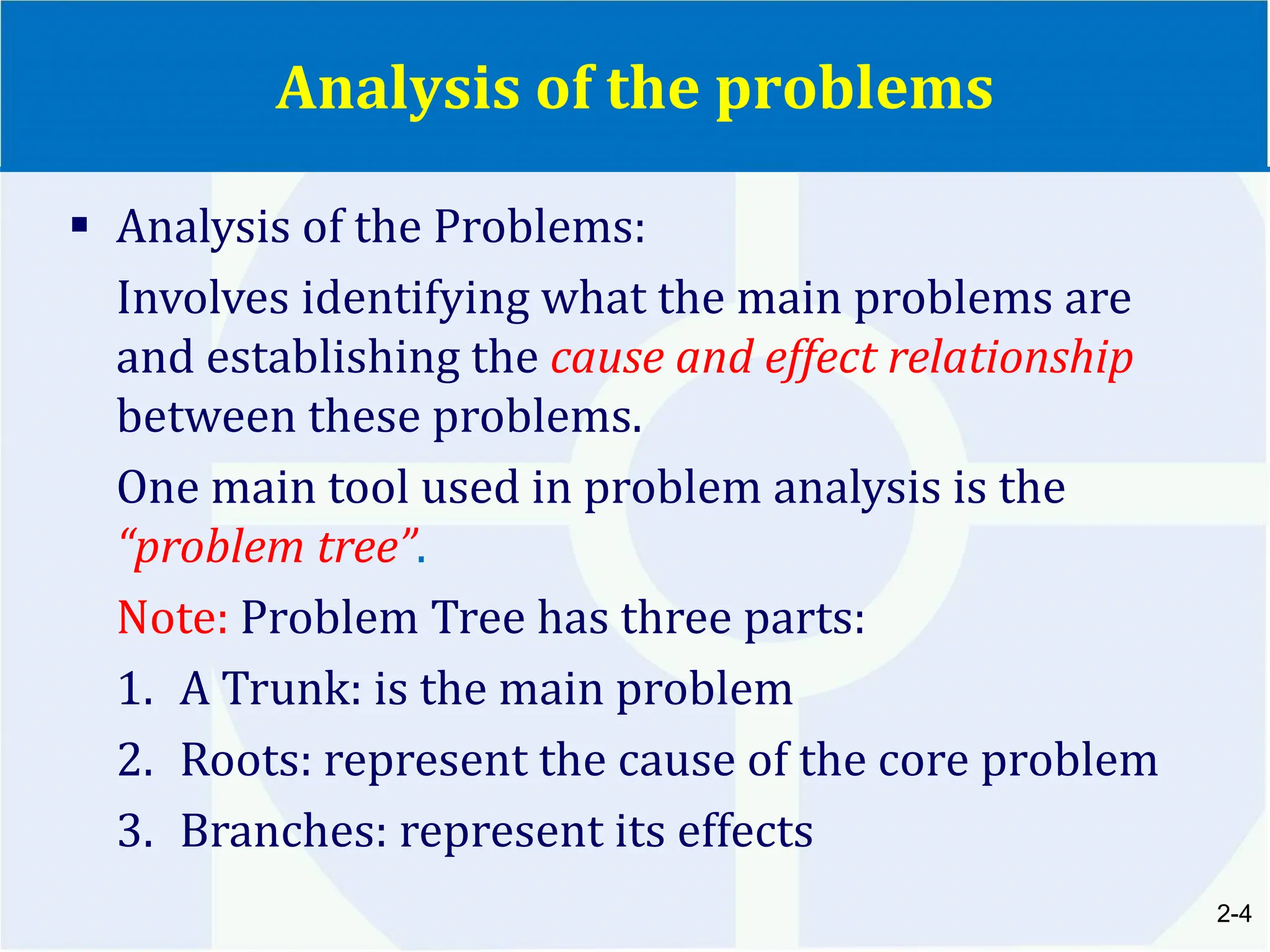 Analysis of the problems

▪ Analysis of the Problems:

Involves identifying what the main problems are and establishing the cause and effect relationship between these problems.

One main tool used in problem analysis is the "problem tree".

Note: Problem Tree has three parts:

1. A Trunk: is the main problem
2. Roots: represent the cause of the core problem
3. Branches: represent its effects

2-4